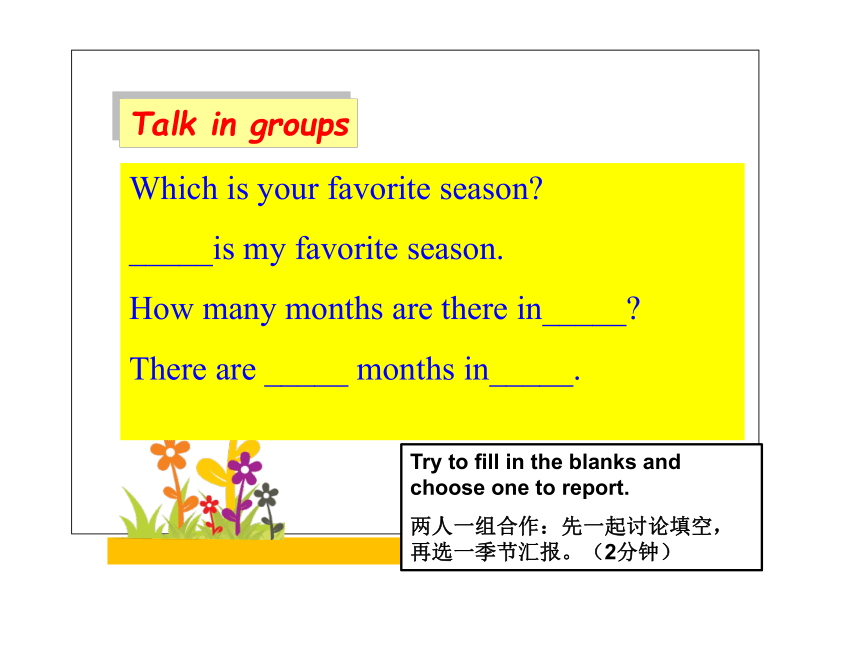 Talk in groups

Which is your favorite season?

_____is my favorite season.

How many months are there in_____?

There are _____ months in_____.

Try to fill in the blanks and choose one to report.

两人一组合作：先一起讨论填空，再选一季节汇报。（2分钟）